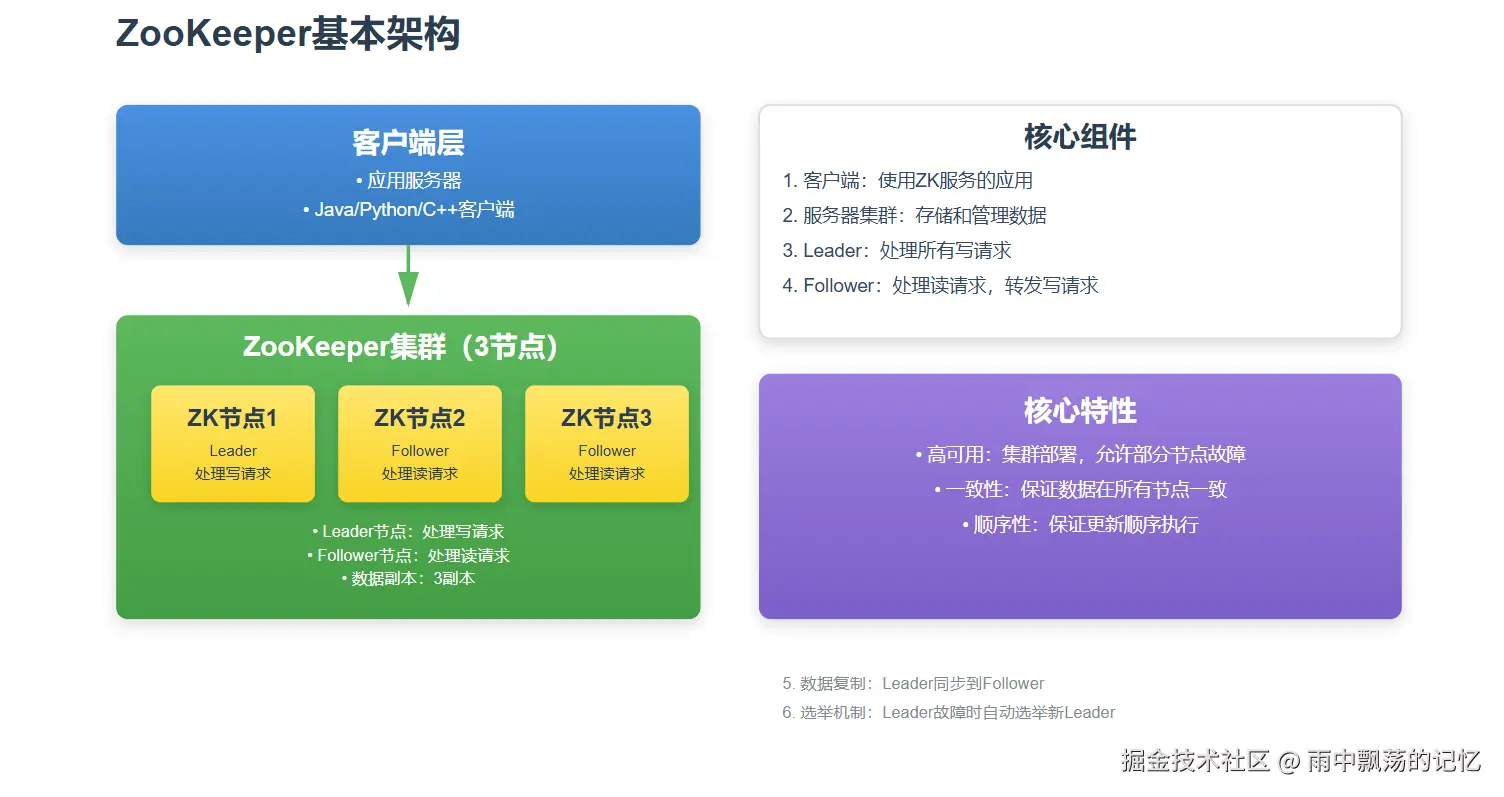 ZooKeeper基本架构

客户端层
• 应用服务器
• Java/Python/C++客户端

ZooKeeper集群（3节点）

ZK节点1
Leader
处理写请求

ZK节点2
Follower
处理读请求

ZK节点3
Follower
处理读请求

• Leader节点：处理写请求
• Follower节点：处理读请求
• 数据副本：3副本

核心组件
1. 客户端：使用ZK服务的应用
2. 服务器集群：存储和管理数据
3. Leader：处理所有写请求
4. Follower：处理读请求，转发写请求

核心特性
• 高可用：集群部署，允许部分节点故障
• 一致性：保证数据在所有节点一致
• 顺序性：保证更新顺序执行

5. 数据复制：Leader同步到Follower
6. 选举机制：Leader故障时自动选举新Leader

掘金技术社区 @ 雨中飘荡的记忆